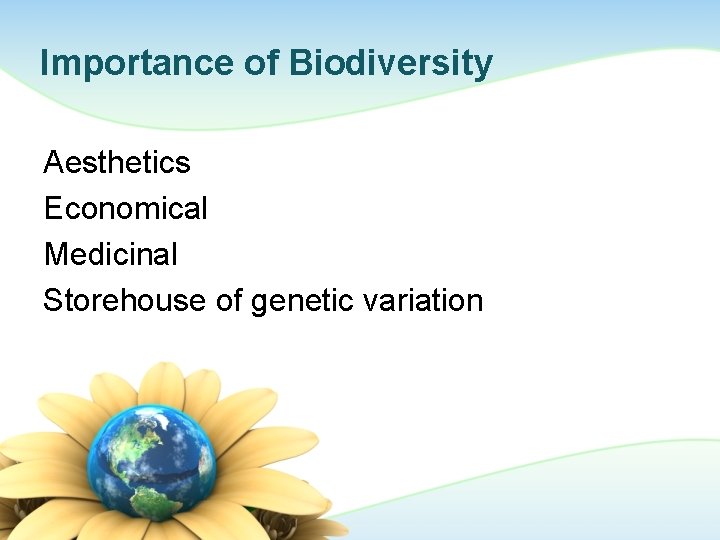 Importance of Biodiversity

Aesthetics
Economical
Medicinal
Storehouse of genetic variation